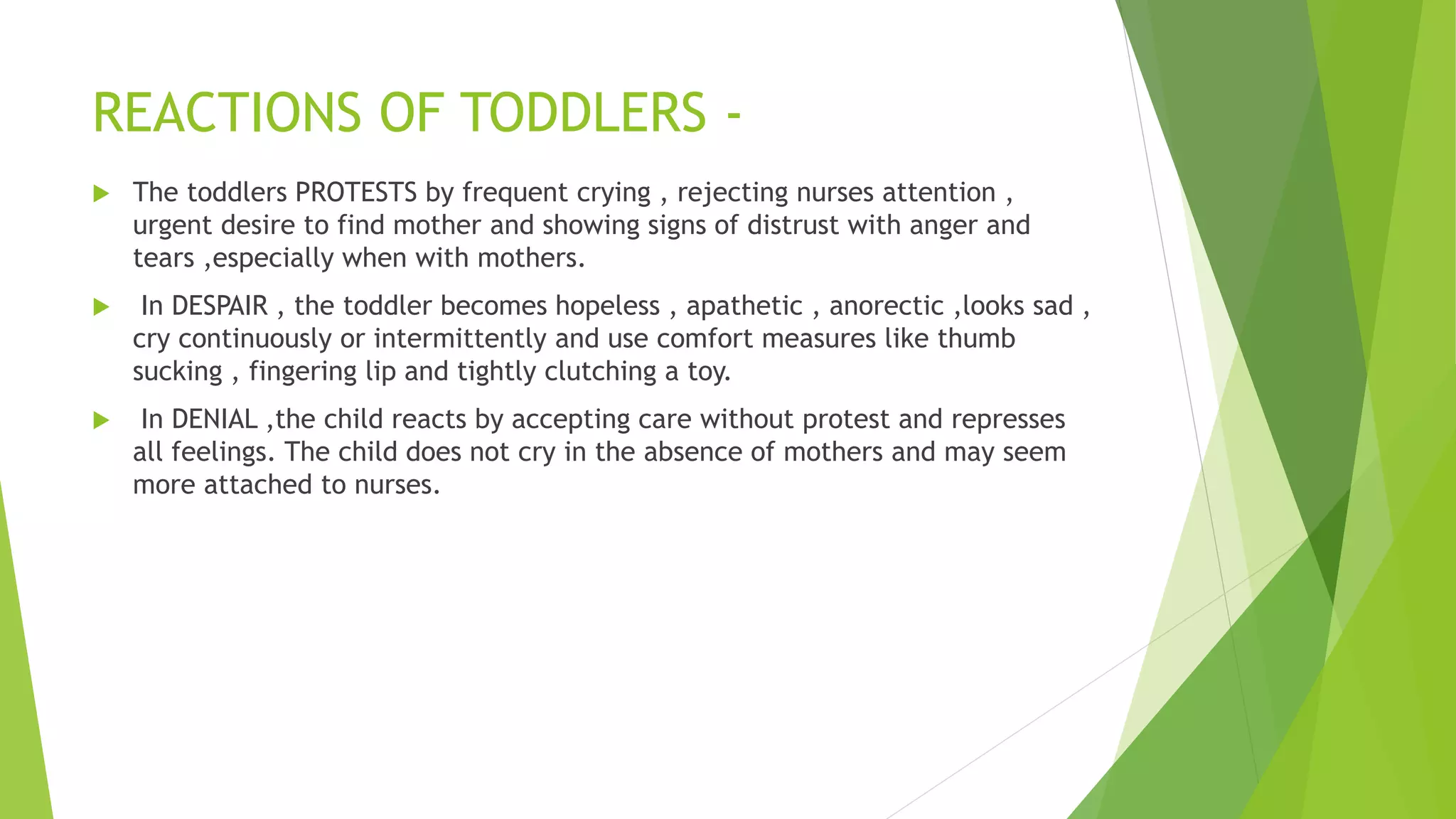 REACTIONS OF TODDLERS -

The toddlers PROTESTS by frequent crying , rejecting nurses attention , urgent desire to find mother and showing signs of distrust with anger and tears ,especially when with mothers.

In DESPAIR , the toddler becomes hopeless , apathetic , anorectic ,looks sad , cry continuously or intermittently and use comfort measures like thumb sucking , fingering lip and tightly clutching a toy.

In DENIAL ,the child reacts by accepting care without protest and represses all feelings. The child does not cry in the absence of mothers and may seem more attached to nurses.